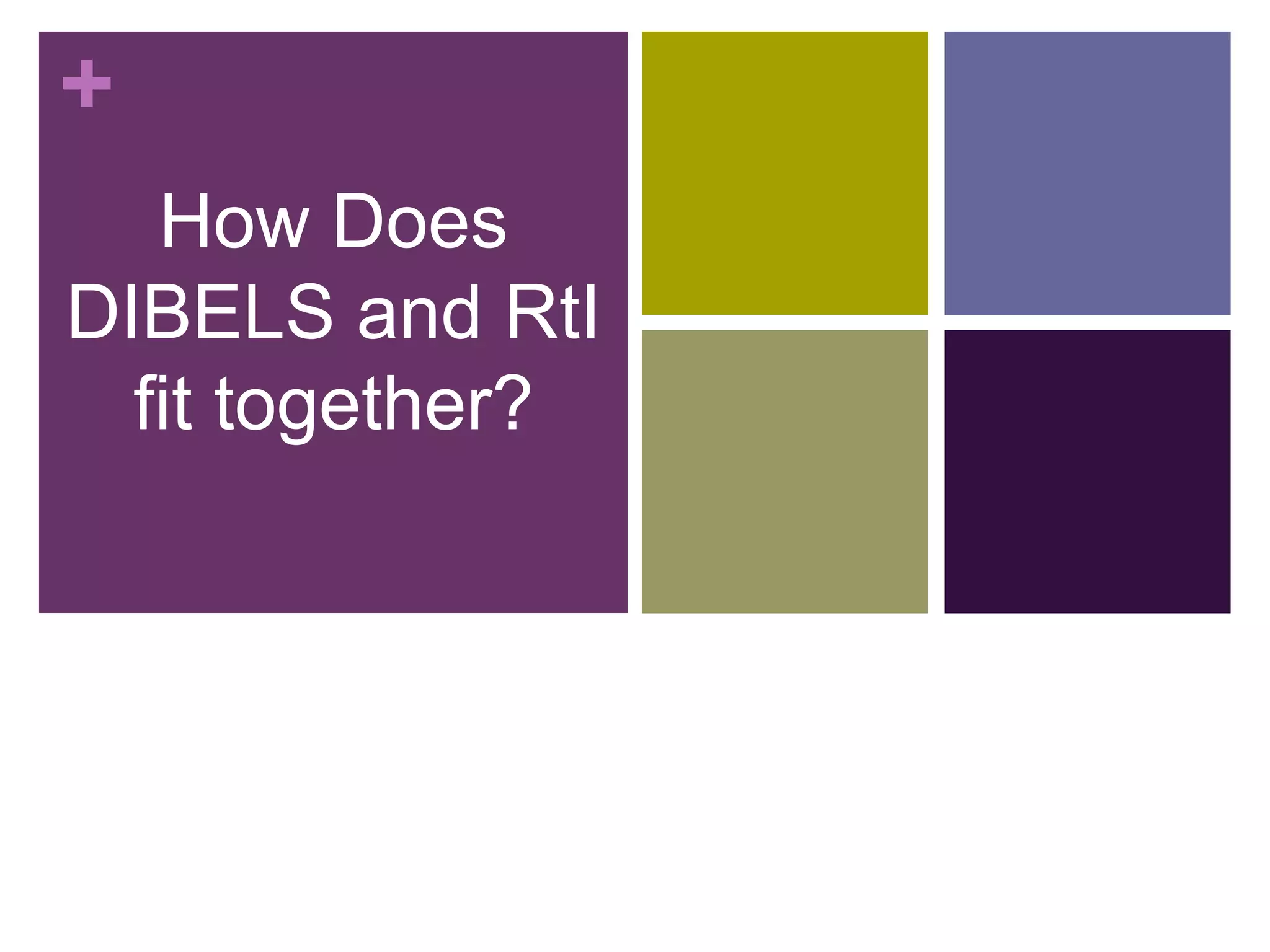 +

How Does DIBELS and RtI fit together?